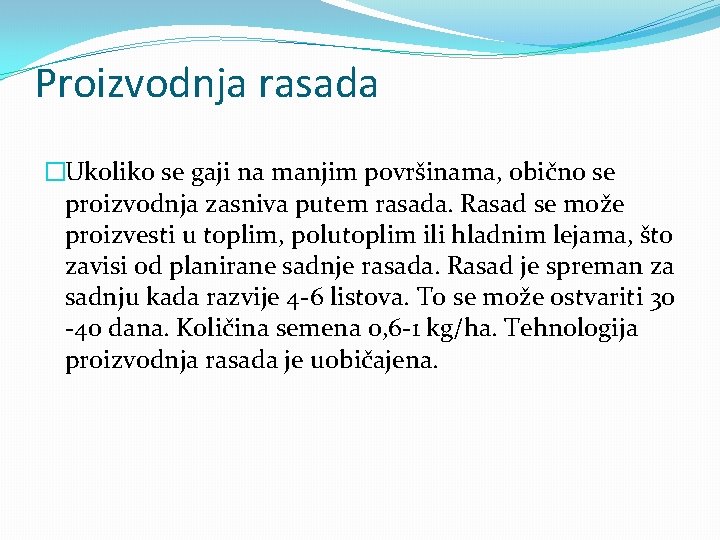 Proizvodnja rasada

Ukoliko se gaji na manjim površinama, obično se proizvodnja zasniva putem rasada. Rasad se može proizvesti u toplim, polutoplim ili hladnim lejama, što zavisi od planirane sadnje rasada. Rasad je spreman za sadnju kada razvije 4-6 listova. To se može ostvariti 30 -40 dana. Količina semena 0,6-1 kg/ha. Tehnologija proizvodnja rasada je uobičajena.